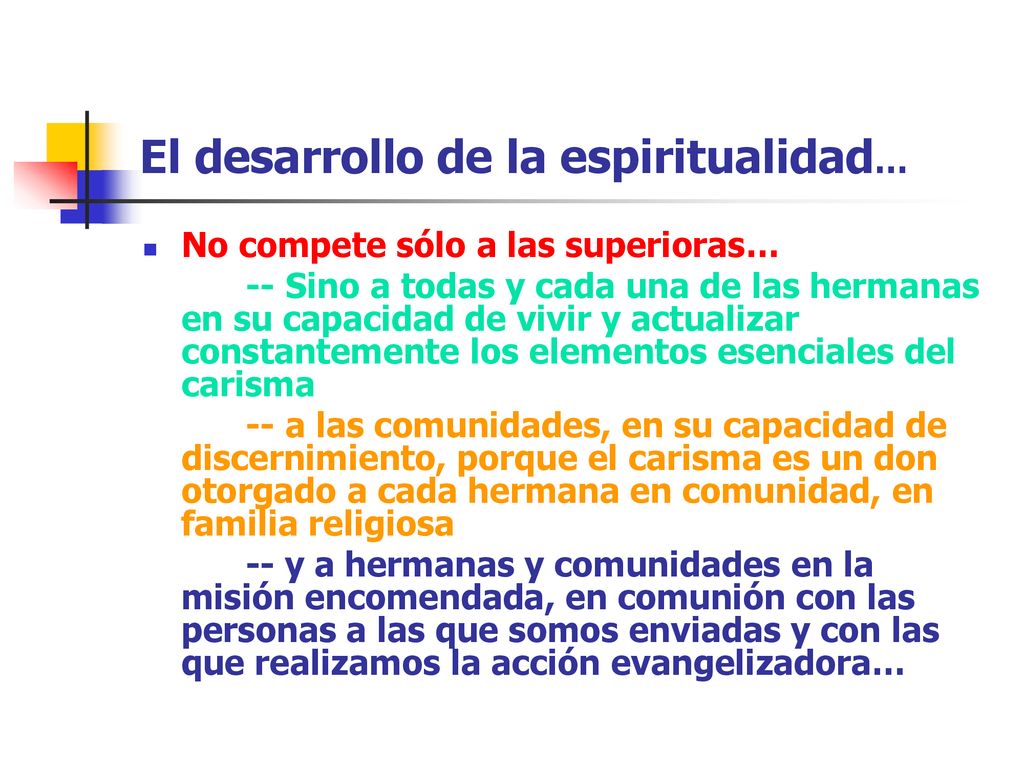 El desarrollo de la espiritualidad…

No compete sólo a las superioras…

-- Sino a todas y cada una de las hermanas en su capacidad de vivir y actualizar constantemente los elementos esenciales del carisma

-- a las comunidades, en su capacidad de discernimiento, porque el carisma es un don otorgado a cada hermana en comunidad, en familia religiosa

-- y a hermanas y comunidades en la misión encomendada, en comunión con las personas a las que somos enviadas y con las que realizamos la acción evangelizadora…